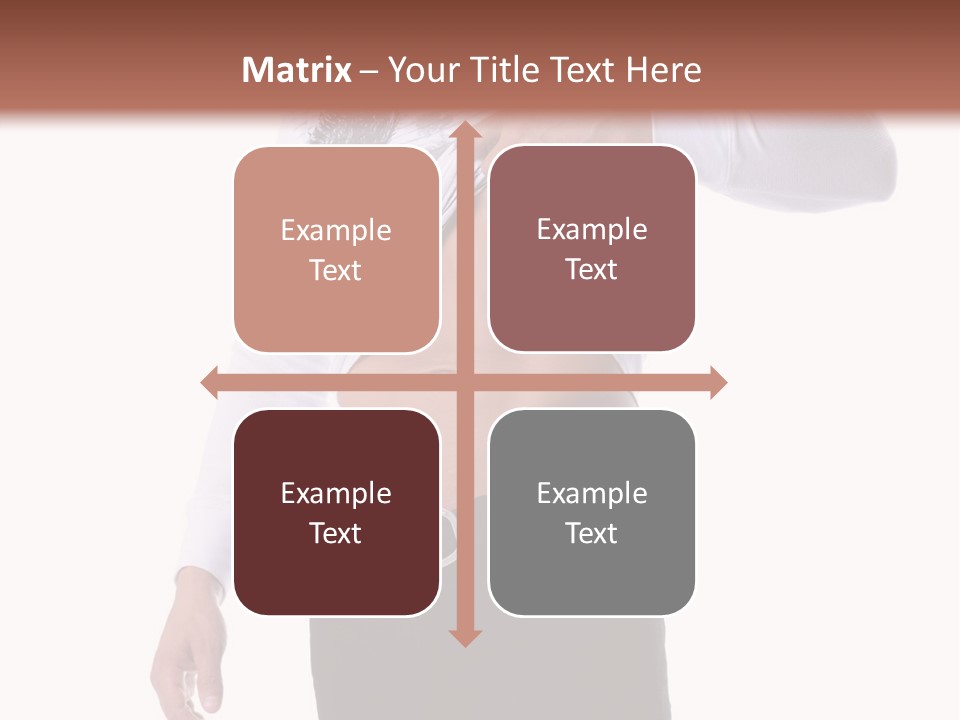 Matrix – Your Title Text Here

Example Text

Example Text

Example Text

Example Text